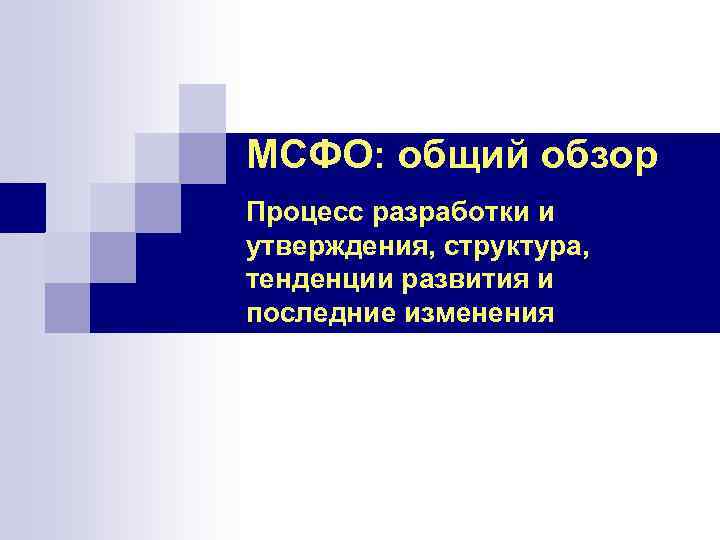 МСФО: общий обзор

Процесс разработки и утверждения, структура, тенденции развития и последние изменения